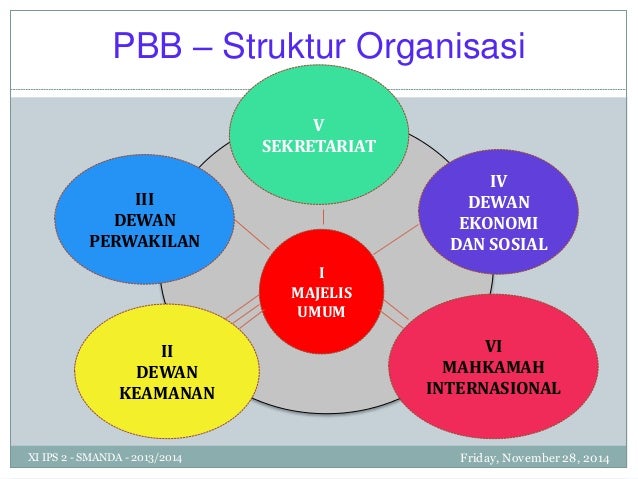 PBB – Struktur Organisasi

V
SEKRETARIAT

III
DEWAN
PERWAKILAN

IV
DEWAN
EKONOMI
DAN SOSIAL

I
MAJELIS
UMUM

II
DEWAN
KEAMANAN

VI
MAHKAMAH
INTERNASIONAL

XI IPS 2 - SMANDA - 2013/2014

Friday, November 28, 2014